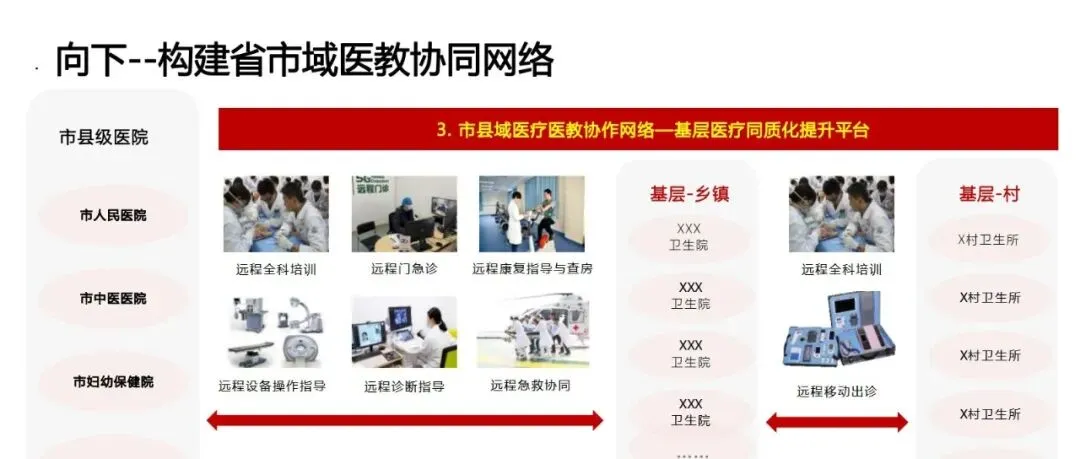 向下--构建省市域医教协同网络

市县级医院

市人民医院

市中医医院

市妇幼保健院

3. 市县域医疗医教协作网络—基层医疗同质化提升平台

5G 远程门诊

远程全科培训

远程门急诊

远程康复指导与查房

远程设备操作指导

远程诊断指导

远程急救协同

基层-乡镇

XXX 卫生院

XXX 卫生院

XXX 卫生院

XXX 卫生院

......

远程全科培训

远程移动出诊

基层-村

X村卫生所

X村卫生所

X村卫生所

X村卫生所